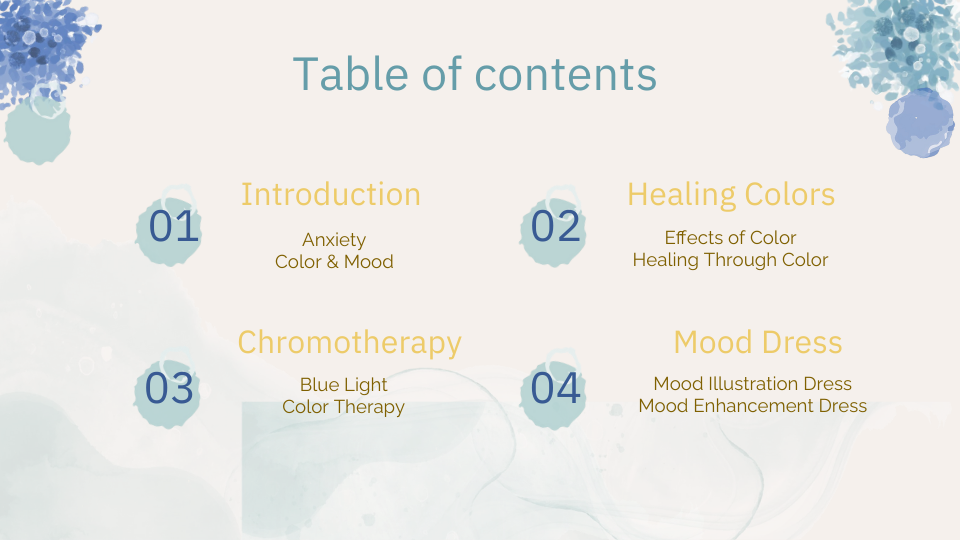 Table of contents

01

Introduction

Anxiety
Color & Mood

02

Healing Colors

Effects of Color
Healing Through Color

03

Chromotherapy

Blue Light
Color Therapy

04

Mood Dress

Mood Illustration Dress
Mood Enhancement Dress